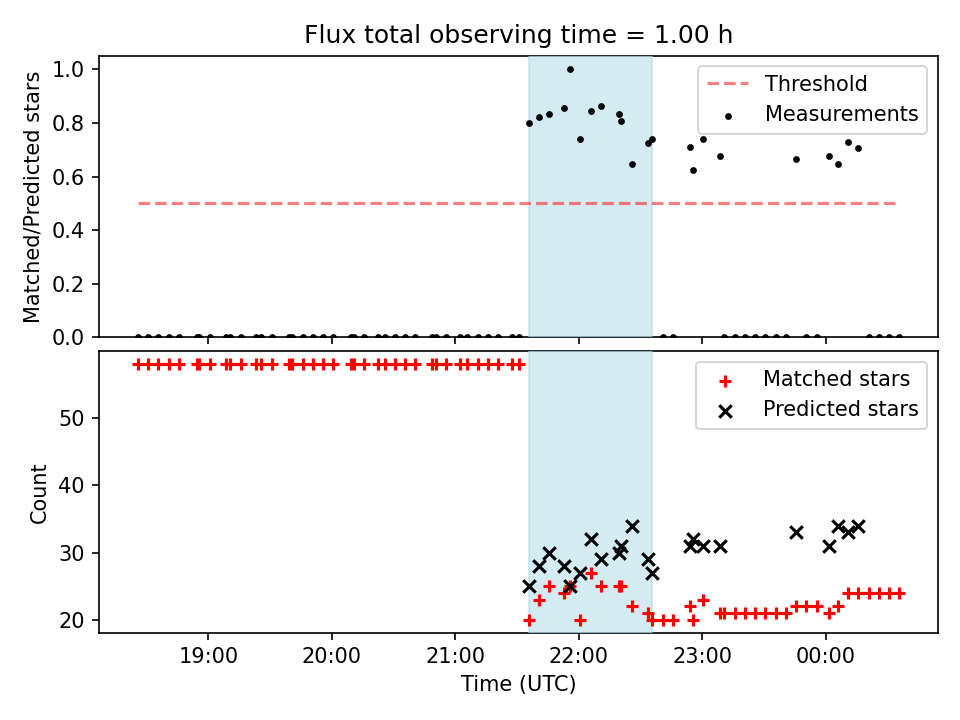 Flux total observing time = 1.00 h

Matched/Predicted stars

1.0
0.8
0.6
0.4
0.2
0.0

Threshold
Measurements

Count

50
40
30
20

Matched stars
Predicted stars

19:00
20:00
21:00
22:00
23:00
00:00

Time (UTC)